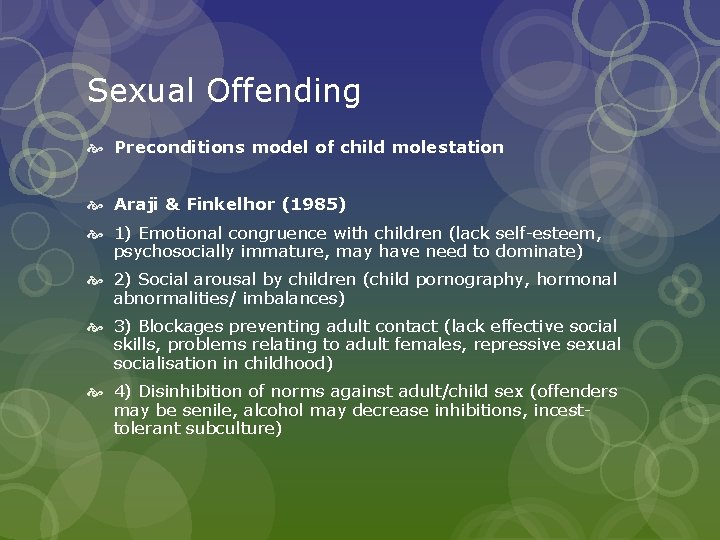 Sexual Offending

Preconditions model of child molestation

Araji & Finkelhor (1985)

1) Emotional congruence with children (lack self-esteem, psychosocially immature, may have need to dominate)

2) Social arousal by children (child pornography, hormonal abnormalities/ imbalances)

3) Blockages preventing adult contact (lack effective social skills, problems relating to adult females, repressive sexual socialisation in childhood)

4) Disinhibition of norms against adult/child sex (offenders may be senile, alcohol may decrease inhibitions, incest-tolerant subculture)